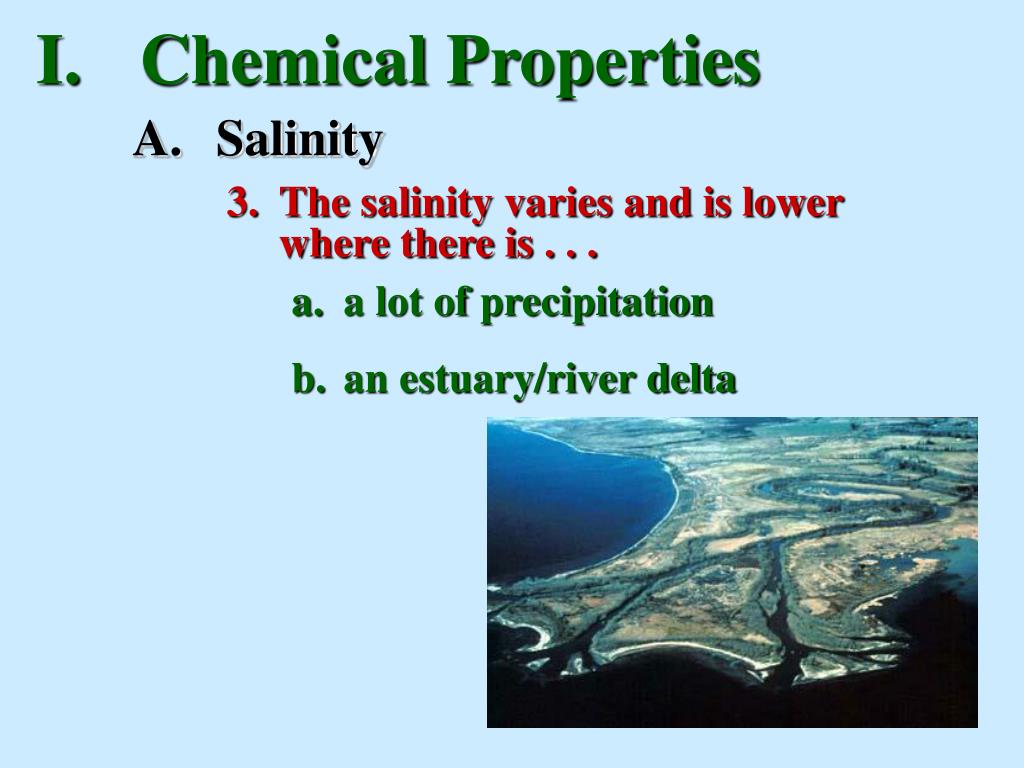 I. Chemical Properties

A. Salinity

3. The salinity varies and is lower where there is . . .

a. a lot of precipitation

b. an estuary/river delta